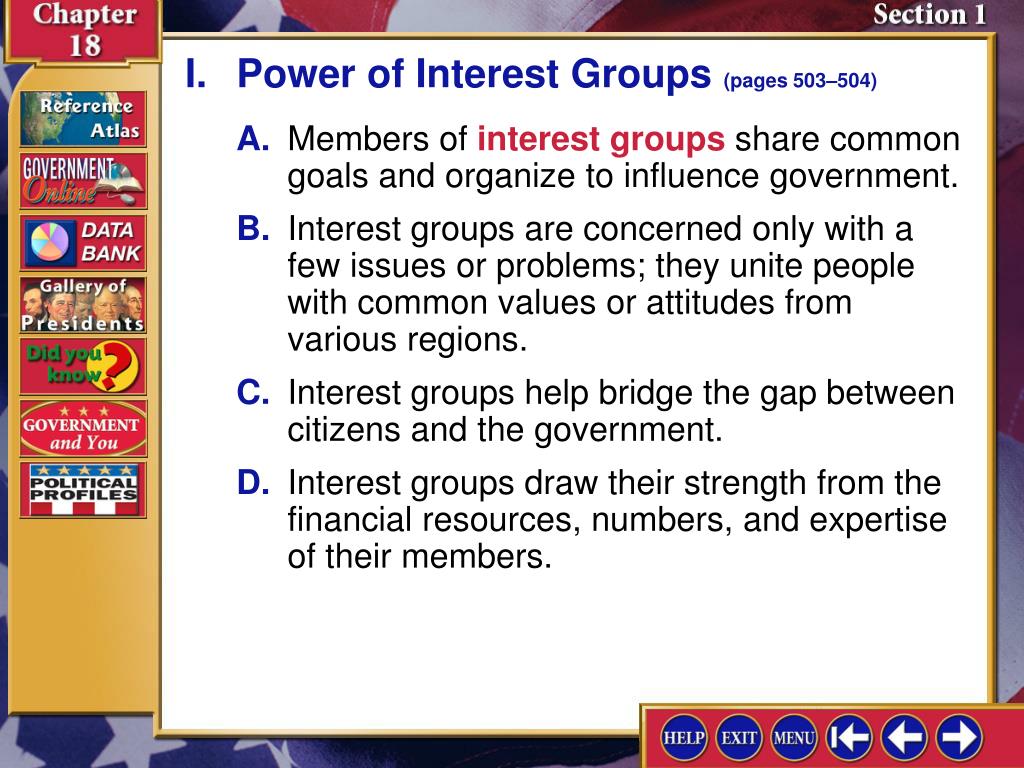 Chapter 18

Section 1

Reference Atlas

GOVERNMENT Online

DATA BANK

Gallery of Presidents

Did you know?

GOVERNMENT and You

POLITICAL PROFILES

I. Power of Interest Groups (pages 503–504)

A. Members of interest groups share common goals and organize to influence government.

B. Interest groups are concerned only with a few issues or problems; they unite people with common values or attitudes from various regions.

C. Interest groups help bridge the gap between citizens and the government.

D. Interest groups draw their strength from the financial resources, numbers, and expertise of their members.

HELP EXIT MENU